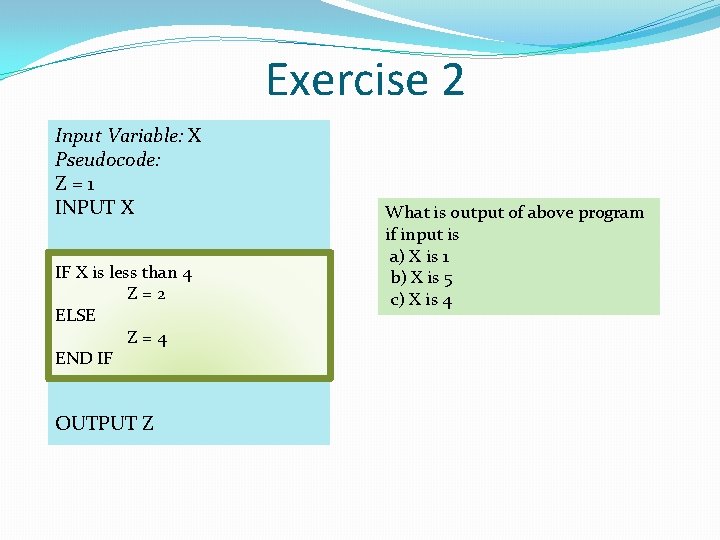 Exercise 2

Input Variable: X
Pseudocode:
Z = 1
INPUT X

IF X is less than 4
Z = 2
ELSE
Z = 4
END IF

OUTPUT Z

What is output of above program if input is
a) X is 1
b) X is 5
c) X is 4